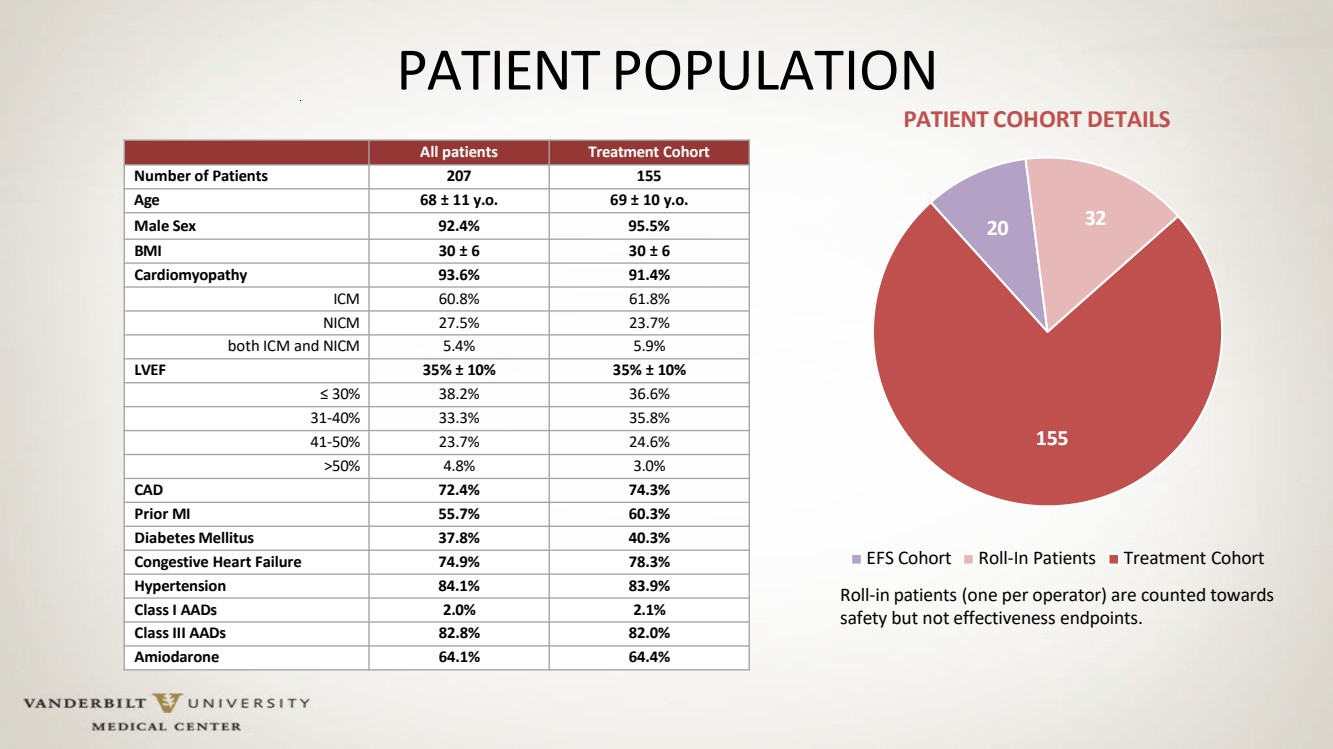 PATIENT POPULATION

| | All patients | Treatment Cohort |
|---|---|---|
| Number of Patients | 207 | 155 |
| Age | 68 ± 11 y.o. | 69 ± 10 y.o. |
| Male Sex | 92.4% | 95.5% |
| BMI | 30 ± 6 | 30 ± 6 |
| Cardiomyopathy | 93.6% | 91.4% |
| ICM | 60.8% | 61.8% |
| NICM | 27.5% | 23.7% |
| both ICM and NICM | 5.4% | 5.9% |
| LVEF | 35% ± 10% | 35% ± 10% |
| ≤ 30% | 38.2% | 36.6% |
| 31-40% | 33.3% | 35.8% |
| 41-50% | 23.7% | 24.6% |
| >50% | 4.8% | 3.0% |
| CAD | 72.4% | 74.3% |
| Prior MI | 55.7% | 60.3% |
| Diabetes Mellitus | 37.8% | 40.3% |
| Congestive Heart Failure | 74.9% | 78.3% |
| Hypertension | 84.1% | 83.9% |
| Class I AADs | 2.0% | 2.1% |
| Class III AADs | 82.8% | 82.0% |
| Amiodarone | 64.1% | 64.4% |

PATIENT COHORT DETAILS

20
32
155

EFS Cohort Roll-In Patients Treatment Cohort

Roll-in patients (one per operator) are counted towards safety but not effectiveness endpoints.

VANDERBILT UNIVERSITY
MEDICAL CENTER